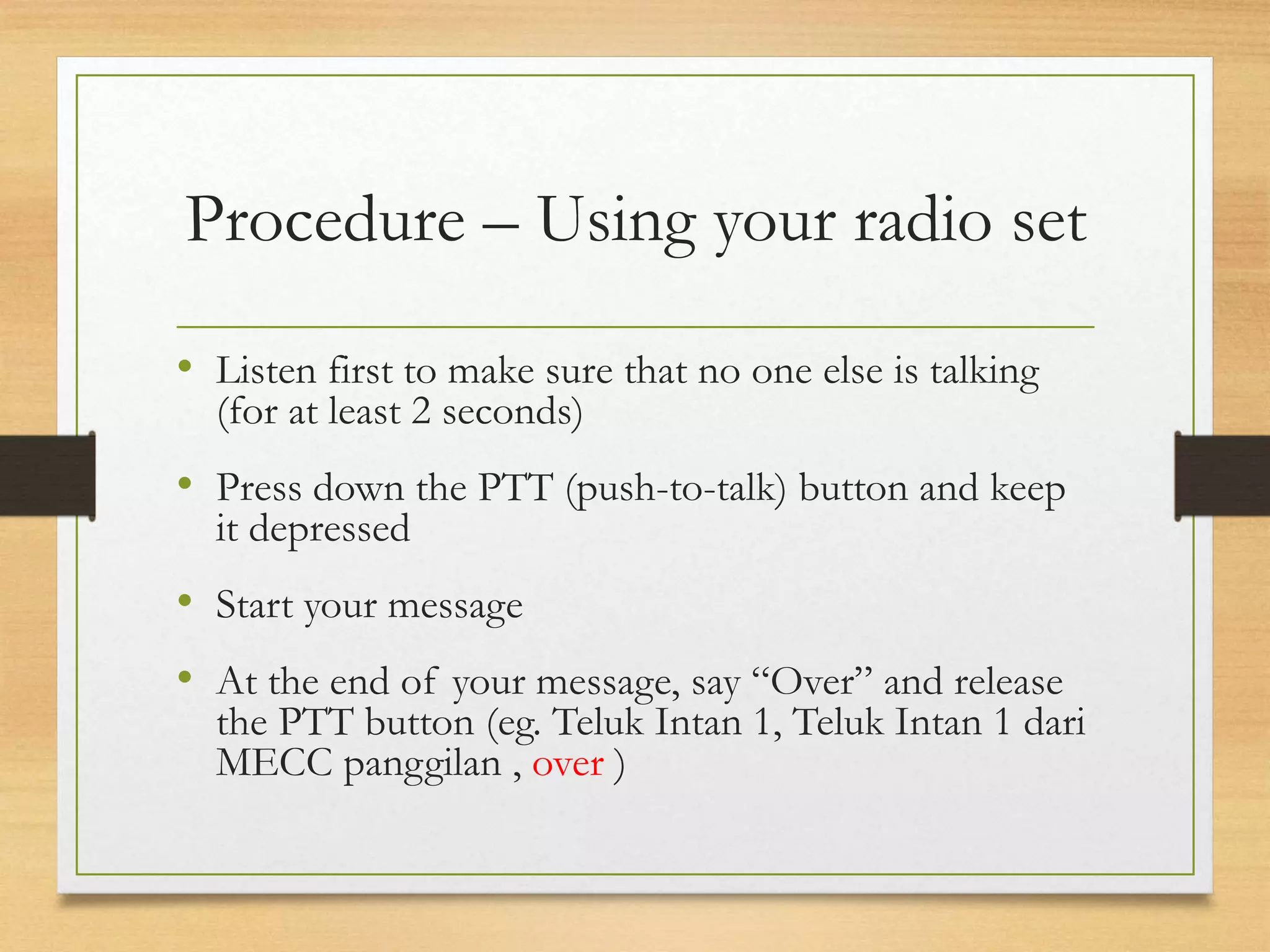 Procedure – Using your radio set

• Listen first to make sure that no one else is talking (for at least 2 seconds)

• Press down the PTT (push-to-talk) button and keep it depressed

• Start your message

• At the end of your message, say “Over” and release the PTT button (eg. Teluk Intan 1, Teluk Intan 1 dari MECC panggilan , over )